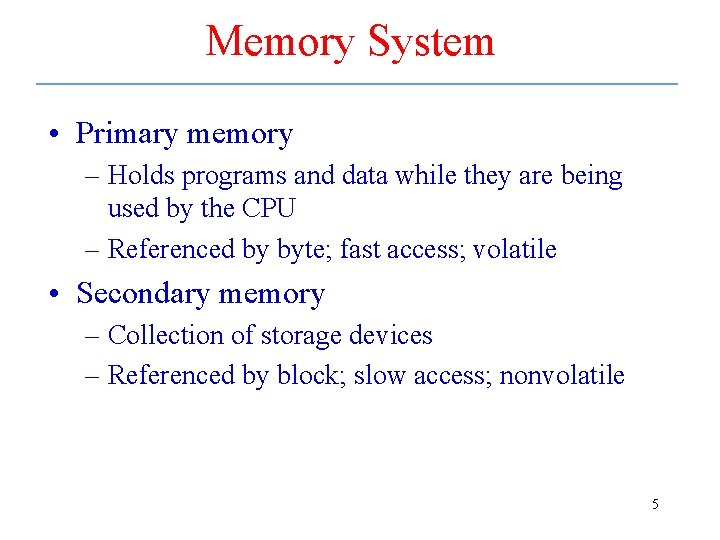 Memory System

• Primary memory
– Holds programs and data while they are being used by the CPU
– Referenced by byte; fast access; volatile

• Secondary memory
– Collection of storage devices
– Referenced by block; slow access; nonvolatile

5